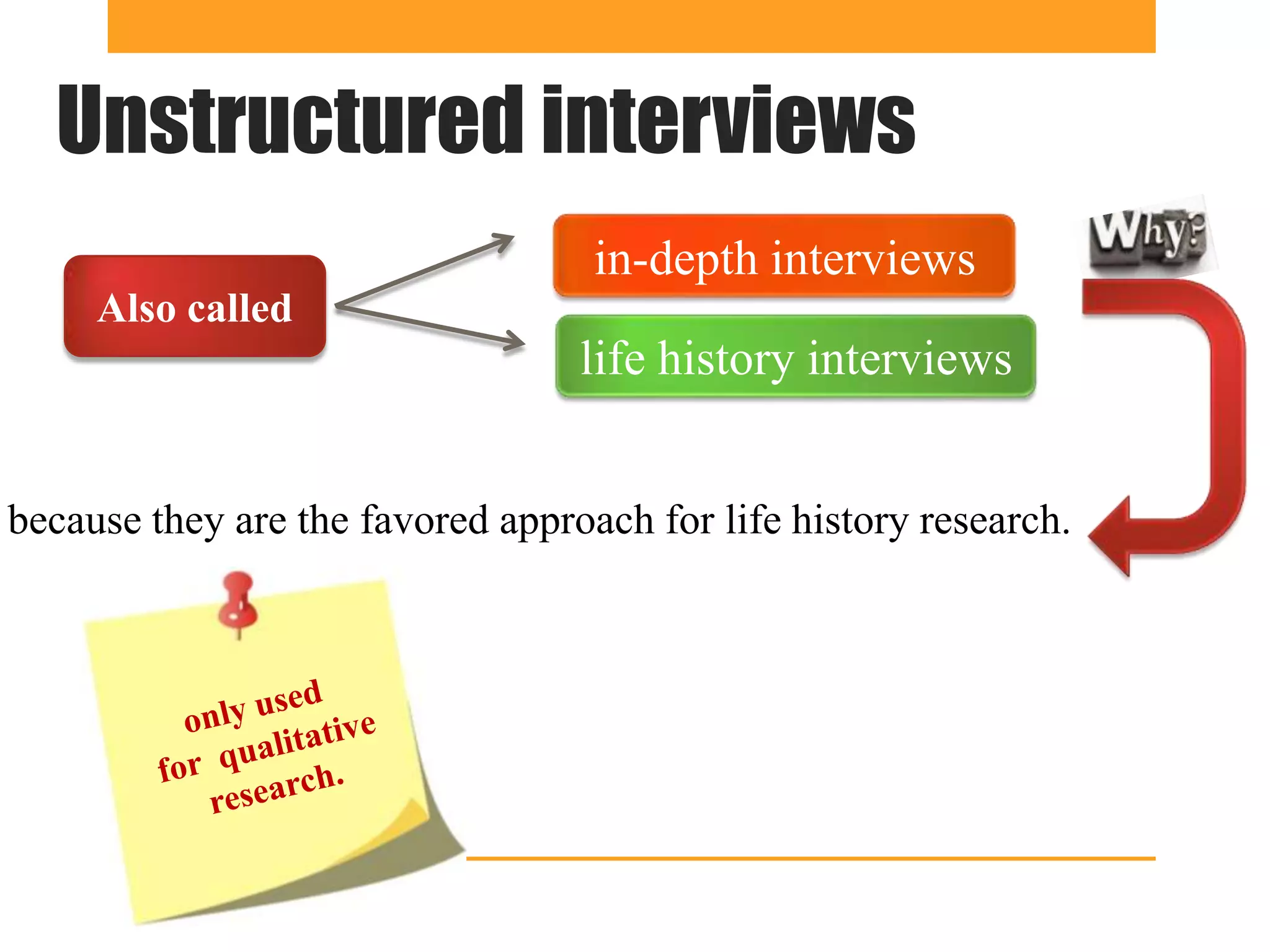 Unstructured interviews

Also called

in-depth interviews

life history interviews

Why?

because they are the favored approach for life history research.

only used for qualitative research.